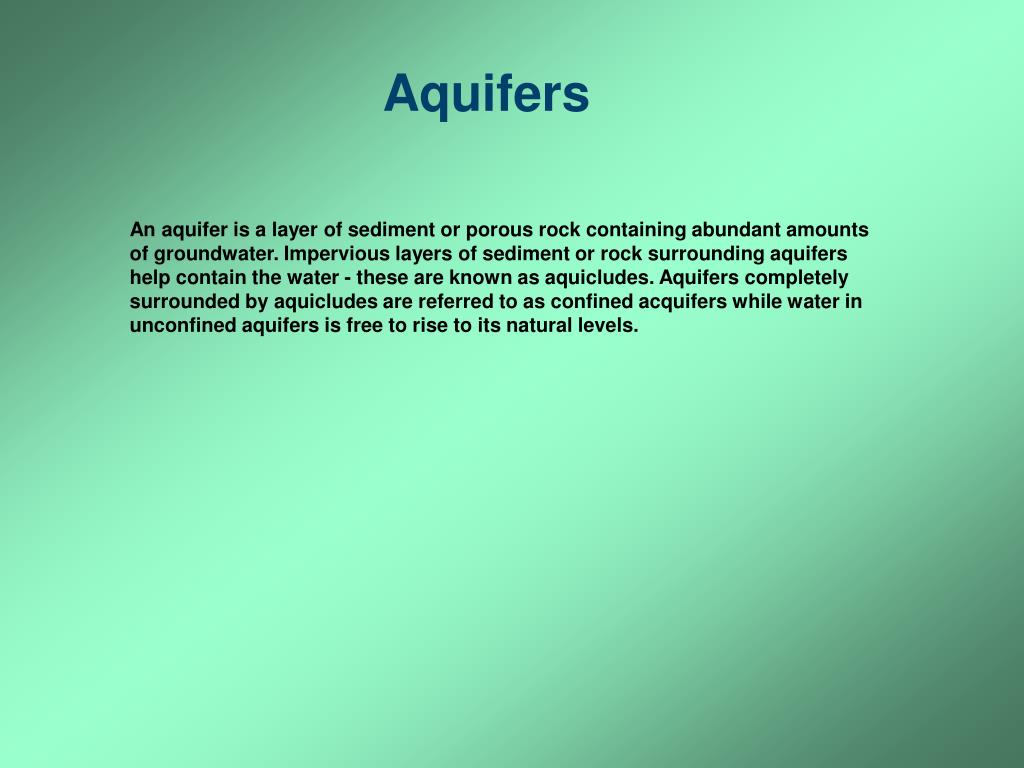 Aquifers

An aquifer is a layer of sediment or porous rock containing abundant amounts of groundwater. Impervious layers of sediment or rock surrounding aquifers help contain the water - these are known as aquicludes. Aquifers completely surrounded by aquicludes are referred to as confined acquifers while water in unconfined aquifers is free to rise to its natural levels.